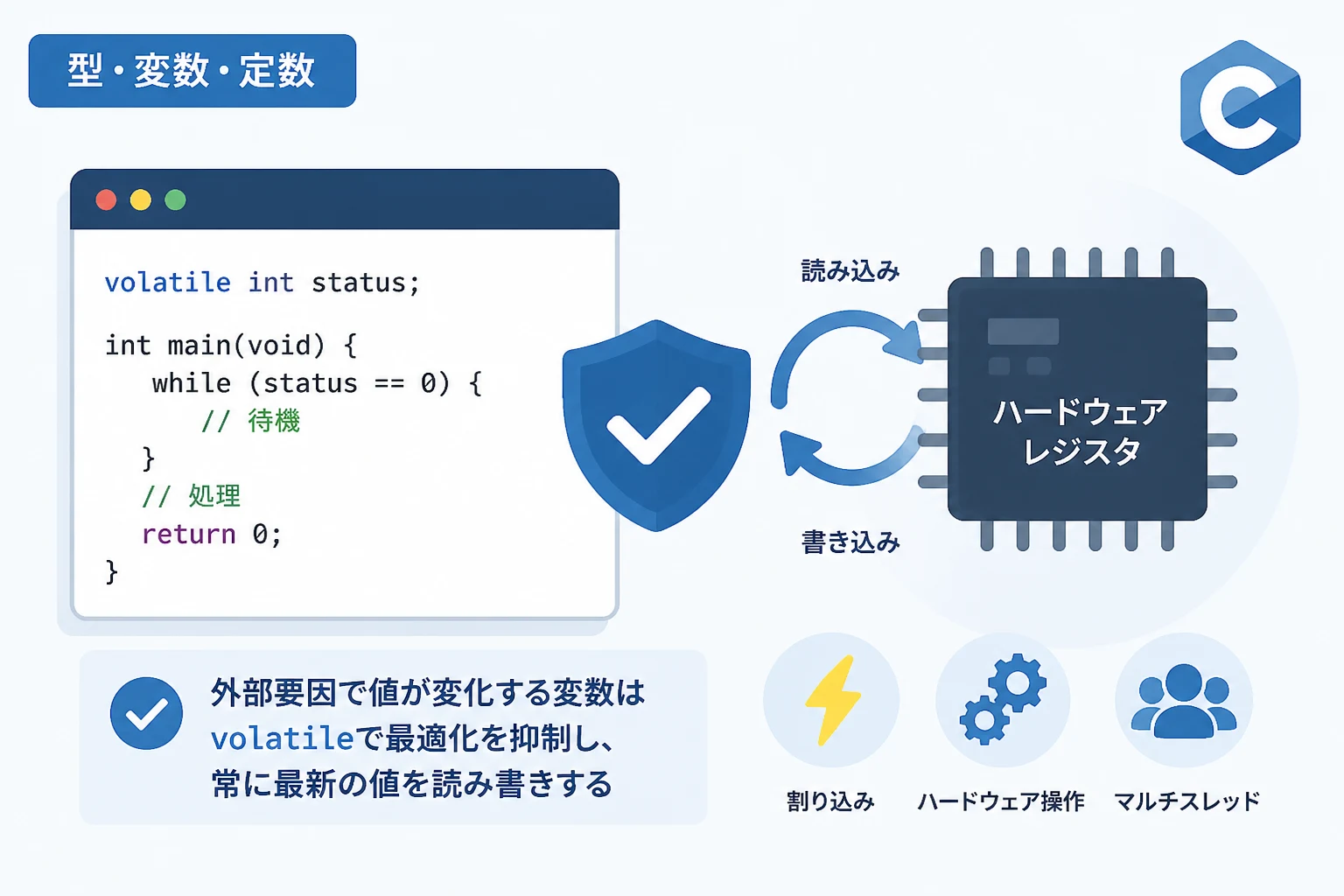 型・変数・定数

C

volatile int status;

int main(void) {
    while (status == 0) {
        // 待機
    }
    // 処理
    return 0;
}

読み込み

ハードウェア
レジスタ

書き込み

外部要因で値が変化する変数は volatileで最適化を抑制し、常に最新の値を読み書きする

割り込み

ハードウェア操作

マルチスレッド